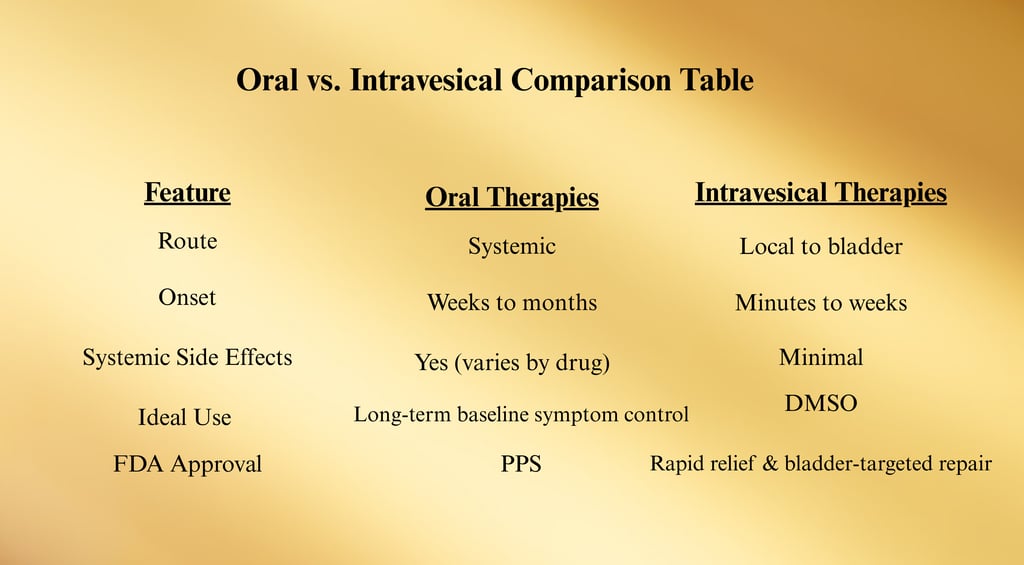 Oral vs. Intravesical Comparison Table

| Feature | Oral Therapies | Intravesical Therapies |
|---|---|---|
| Route | Systemic | Local to bladder |
| Onset | Weeks to months | Minutes to weeks |
| Systemic Side Effects | Yes (varies by drug) | Minimal |
| Ideal Use | Long-term baseline symptom control | DMSO |
| FDA Approval | PPS | Rapid relief & bladder-targeted repair |